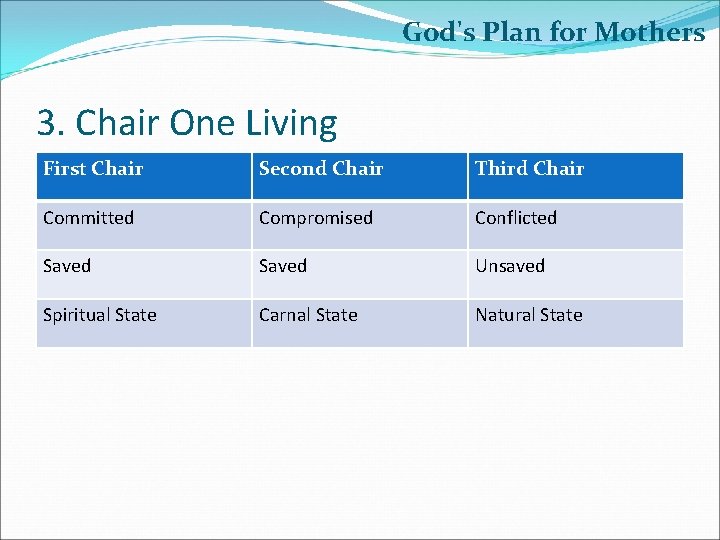 God's Plan for Mothers

3. Chair One Living

| First Chair | Second Chair | Third Chair |
|---|---|---|
| Committed | Compromised | Conflicted |
| Saved | Saved | Unsaved |
| Spiritual State | Carnal State | Natural State |